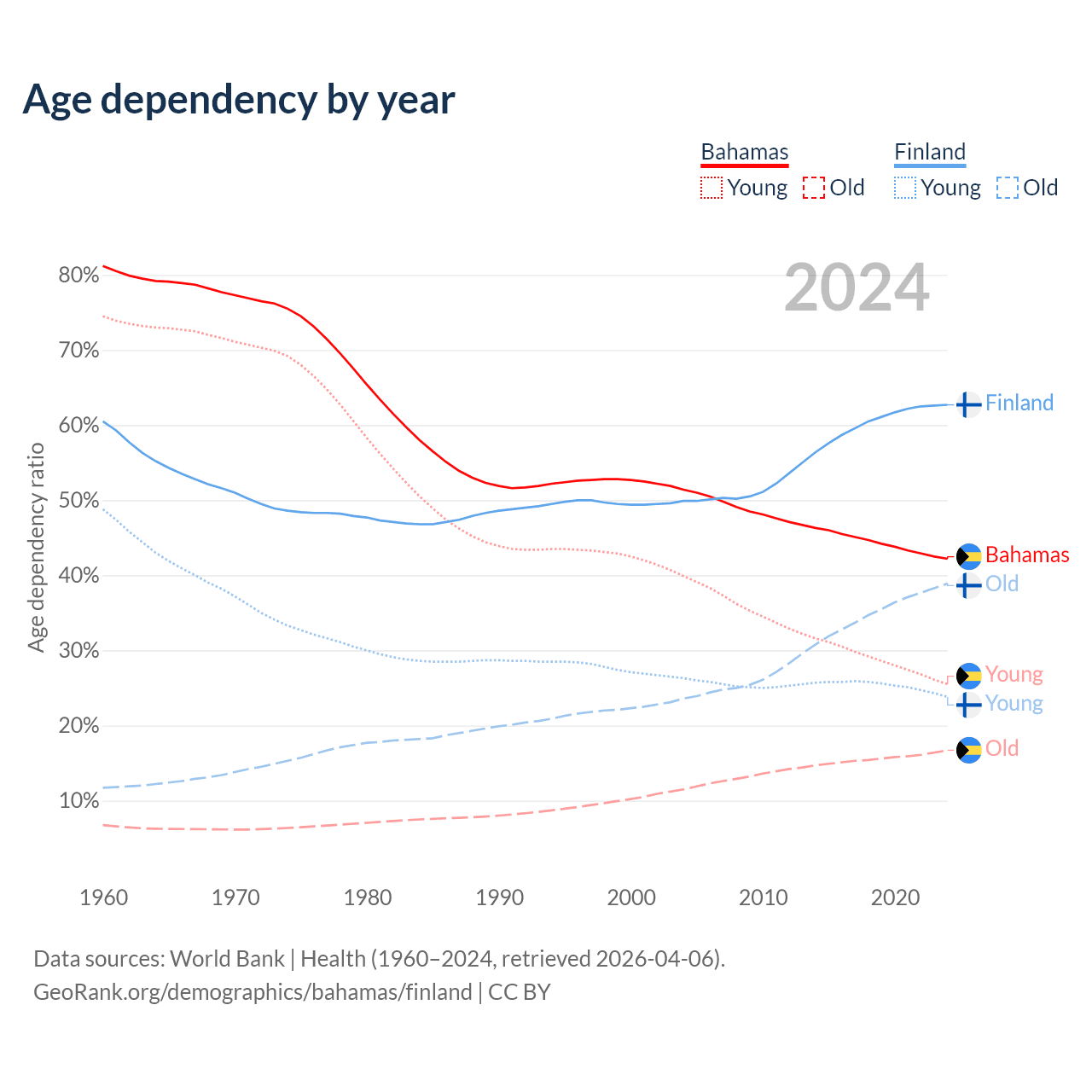 Age dependency by year

Bahamas
Young Old

Finland
Young Old

2024

Age dependency ratio

80%
70%
60%
50%
40%
30%
20%
10%

Finland
Bahamas
Old
Young
Young
Old

1960 1970 1980 1990 2000 2010 2020

Data sources: World Bank | Health (1960–2024, retrieved 2026-04-06).
GeoRank.org/demographics/bahamas/finland | CC BY